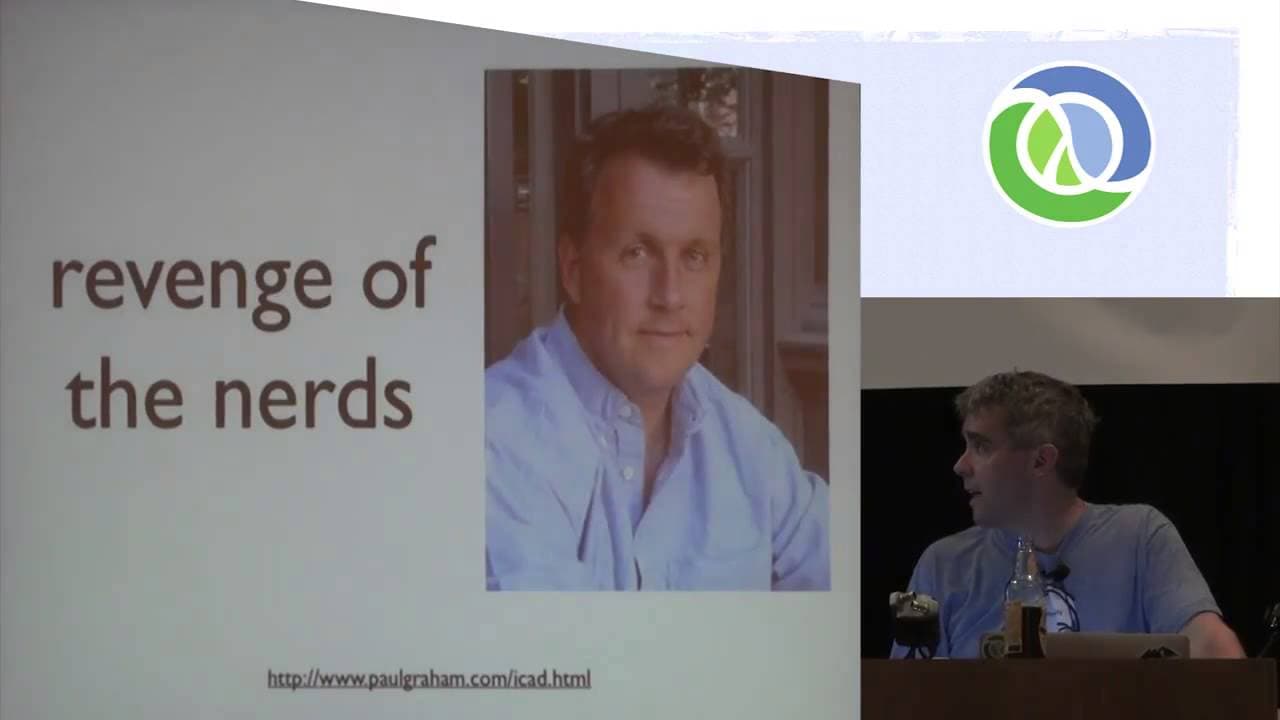 revenge of the nerds

http://www.paulgraham.com/icad.html